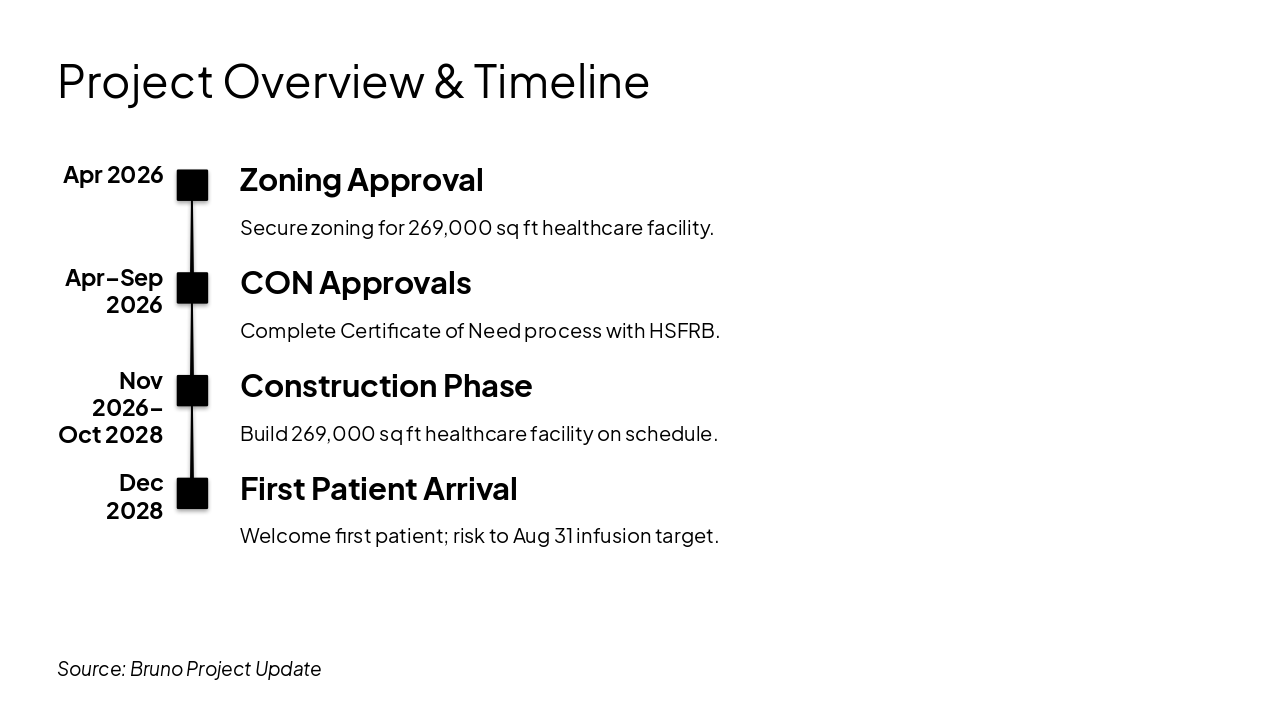 Project Overview & Timeline

Apr 2026

Zoning Approval

Secure zoning for 269,000 sq ft healthcare facility.

Apr–Sep 2026

CON Approvals

Complete Certificate of Need process with HSFRB.

Nov 2026–Oct 2028

Construction Phase

Build 269,000 sq ft healthcare facility on schedule.

Dec 2028

First Patient Arrival

Welcome first patient; risk to Aug 31 infusion target.

Source: Bruno Project Update